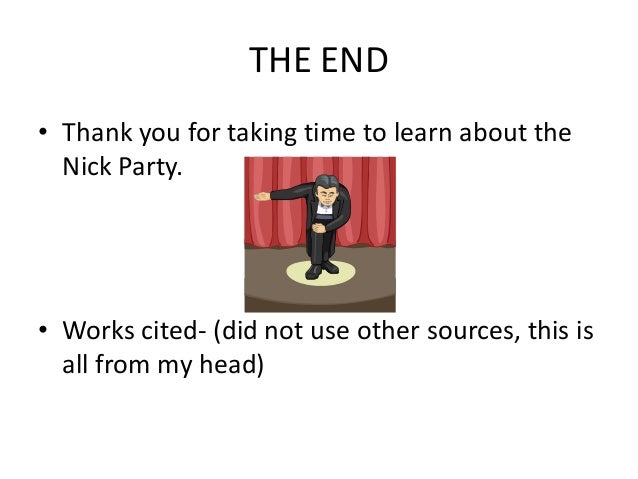 THE END

• Thank you for taking time to learn about the Nick Party.

• Works cited- (did not use other sources, this is all from my head)